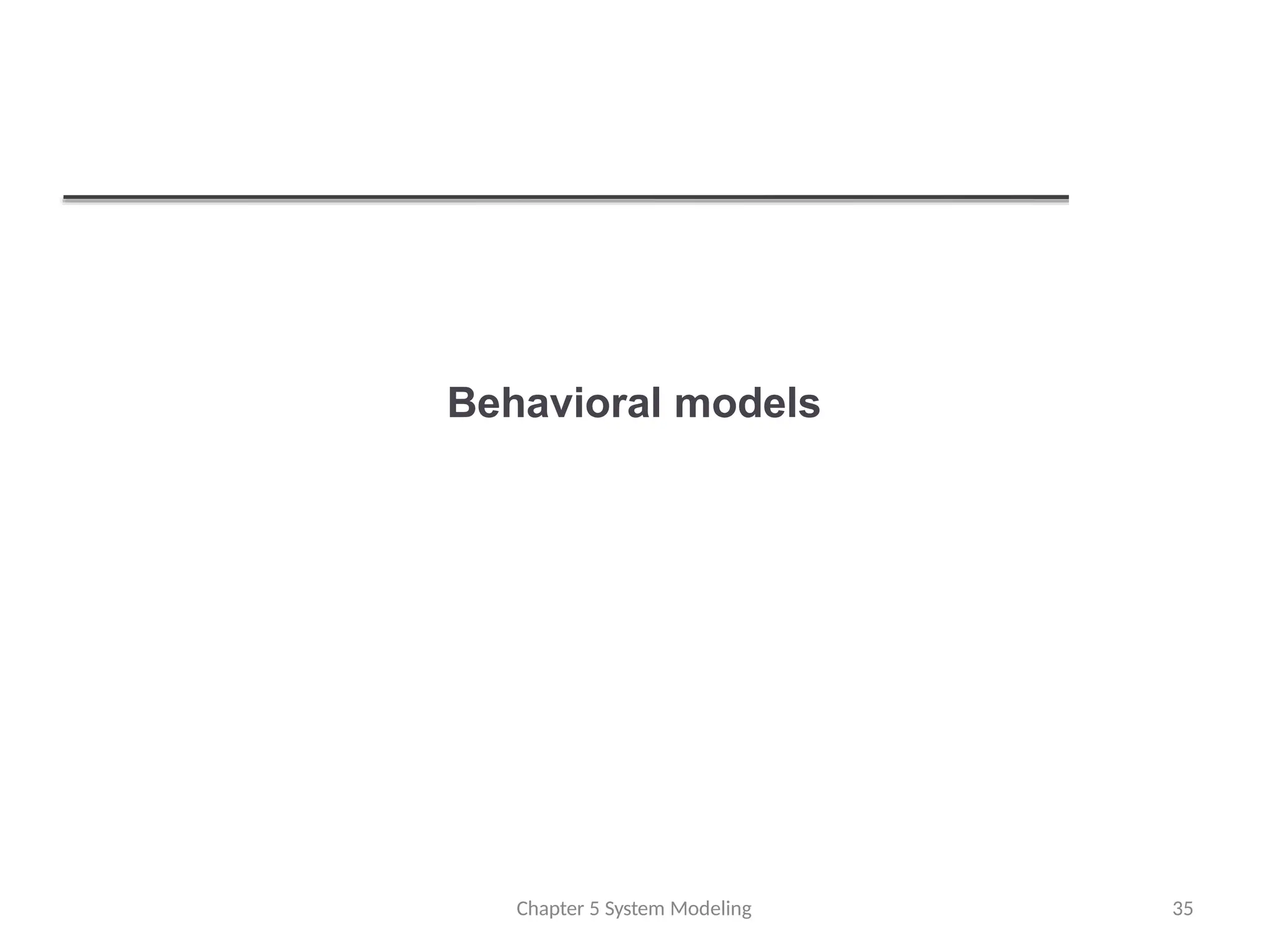 Behavioral models

Chapter 5 System Modeling

35